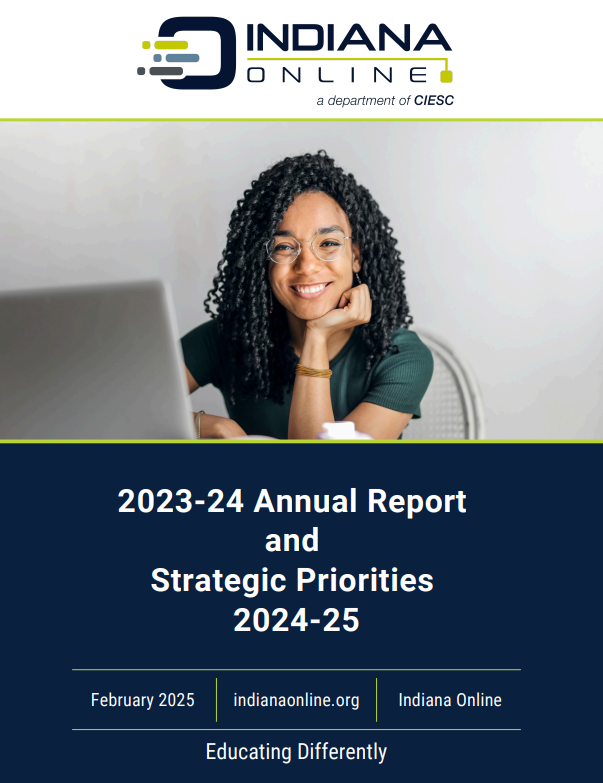 INDIANA
ONLINE
a department of CIESC

2023-24 Annual Report
and
Strategic Priorities
2024-25

February 2025
indianaonline.org
Indiana Online

Educating Differently